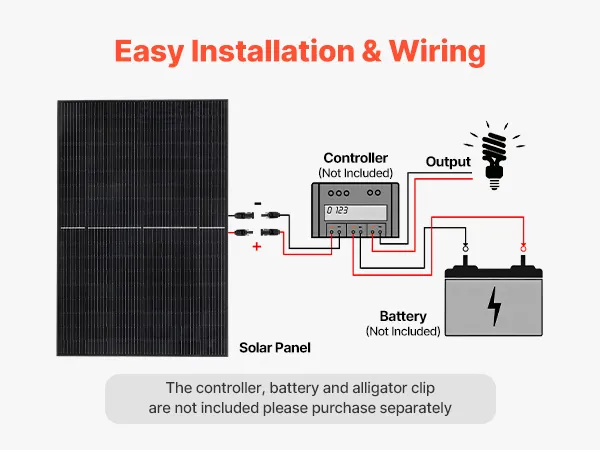 Easy Installation & Wiring

Controller
(Not Included)

Output

0 123

-
+

Battery
(Not Included)

Solar Panel

The controller, battery and alligator clip are not included please purchase separately